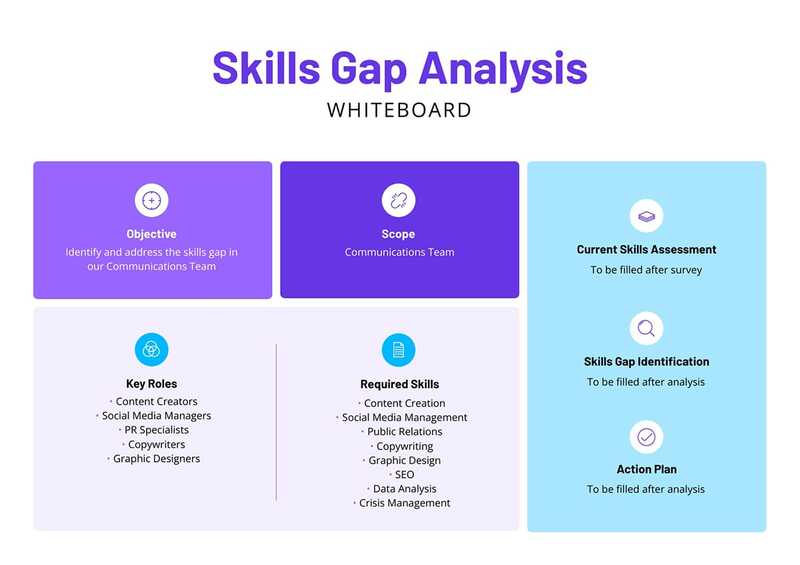 Skills Gap Analysis
WHITEBOARD

Objective
Identify and address the skills gap in our Communications Team

Scope
Communications Team

Key Roles
• Content Creators
• Social Media Managers
• PR Specialists
• Copywriters
• Graphic Designers

Required Skills
• Content Creation
• Social Media Management
• Public Relations
• Copywriting
• Graphic Design
• SEO
• Data Analysis
• Crisis Management

Current Skills Assessment
To be filled after survey

Skills Gap Identification
To be filled after analysis

Action Plan
To be filled after analysis